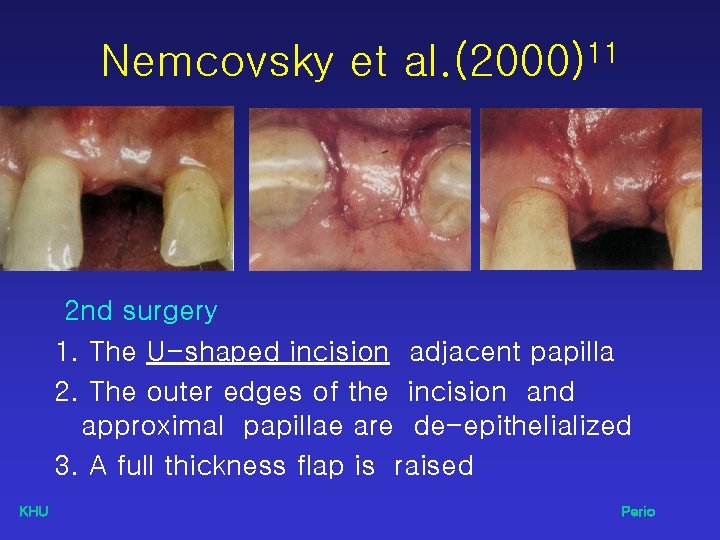 Nemcovsky et al.(2000)$^{11}$

2nd surgery

1. The U-shaped incision adjacent papilla

2. The outer edges of the incision and approximal papillae are de-epithelialized

3. A full thickness flap is raised

KHU

Perio